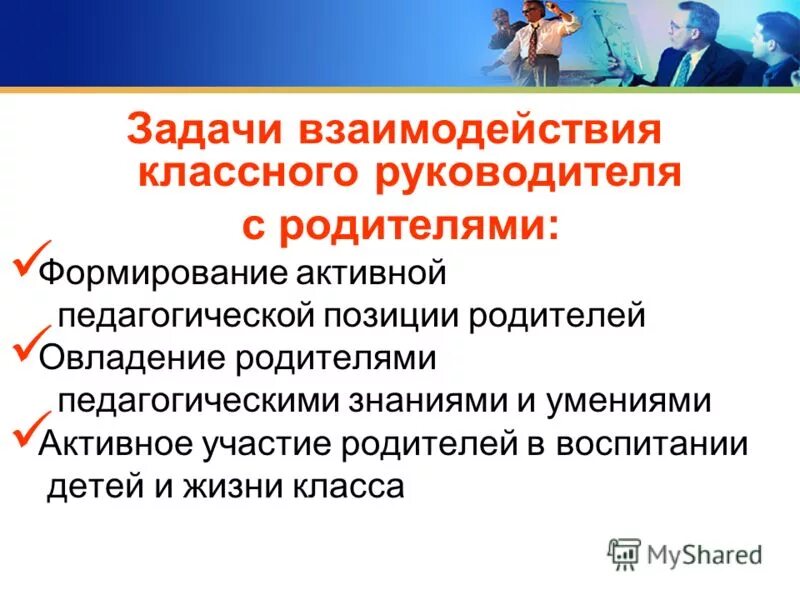 Задачи взаимодействия классного руководителя с родителями:

✓Формирование активной педагогической позиции родителей
✓Овладение родителями педагогическими знаниями и умениями
✓Активное участие родителей в воспитании детей и жизни класса

MyShared